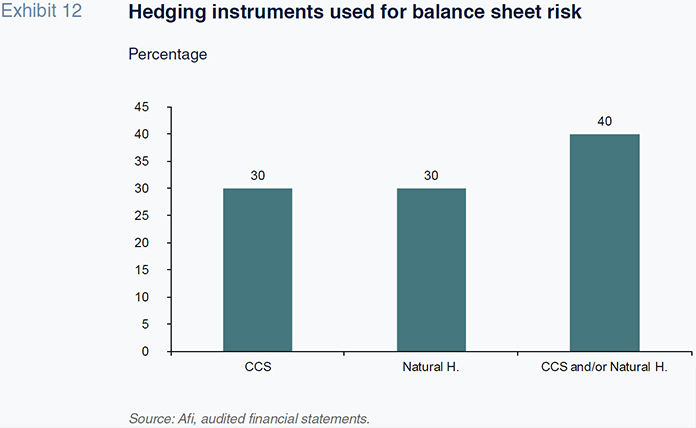 Exhibit 12

Hedging instruments used for balance sheet risk

Percentage

45
40
35
30
25
20
15
10
5
0

30
30
40

CCS
Natural H.
CCS and/or Natural H.

Source: Afi, audited financial statements.